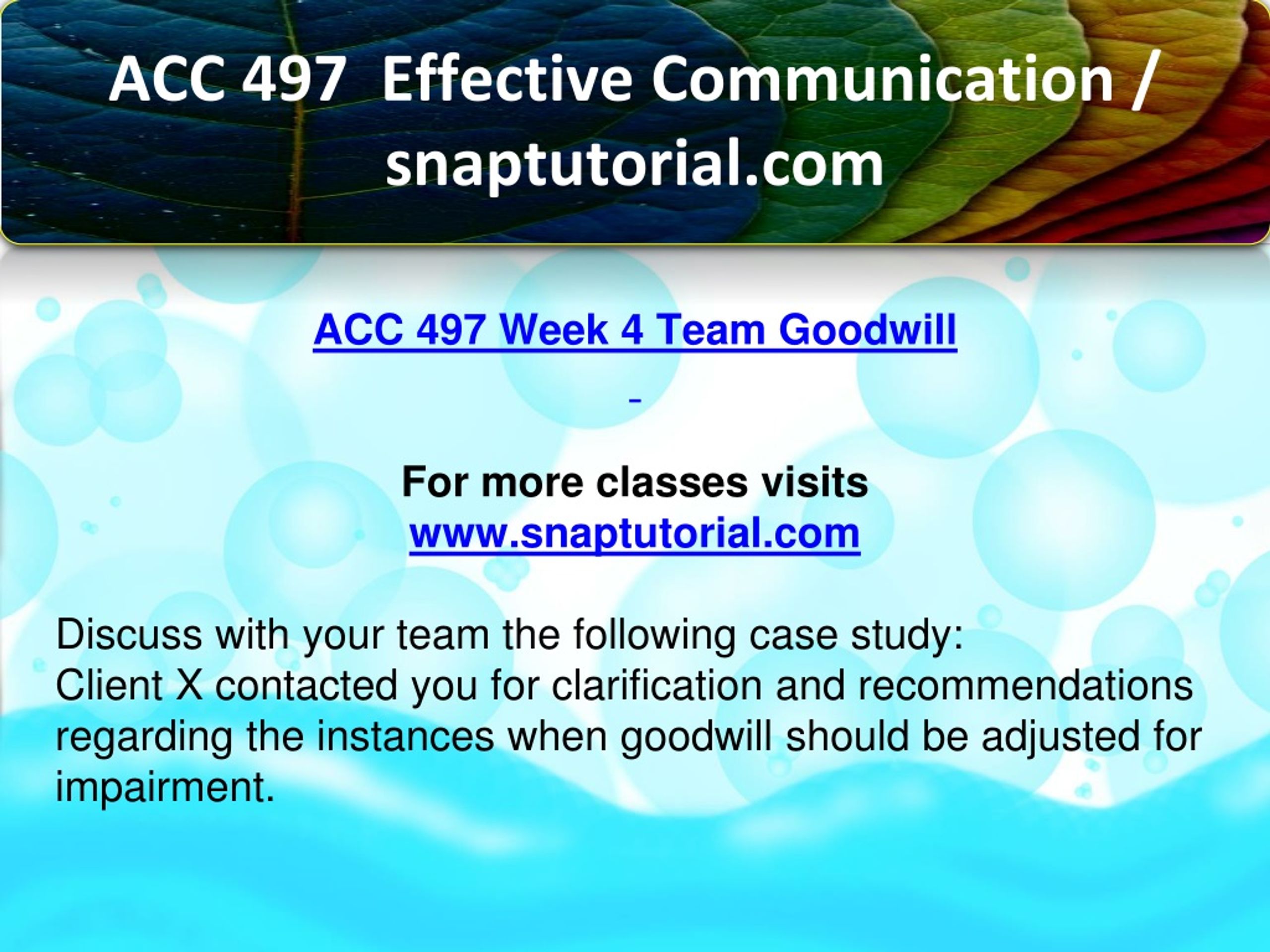 ACC 497 Effective Communication / snaptutorial.com

ACC 497 Week 4 Team Goodwill

For more classes visits
www.snaptutorial.com

Discuss with your team the following case study:
Client X contacted you for clarification and recommendations regarding the instances when goodwill should be adjusted for impairment.